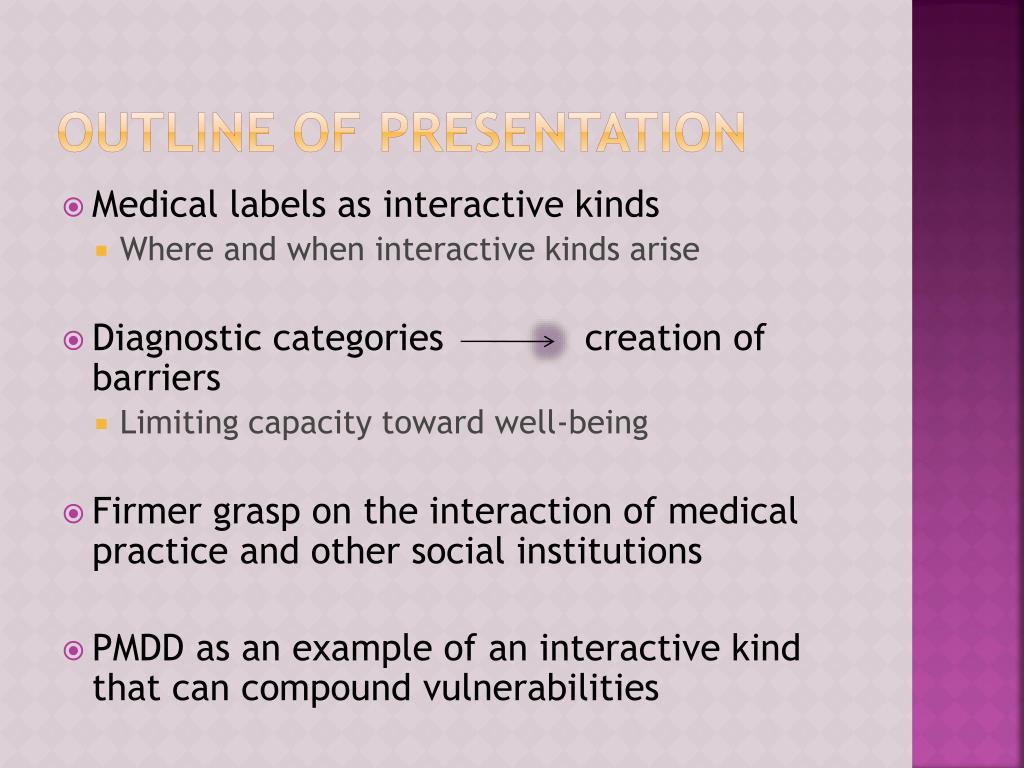 OUTLINE OF PRESENTATION

Medical labels as interactive kinds
Where and when interactive kinds arise

Diagnostic categories → creation of barriers
Limiting capacity toward well-being

Firmer grasp on the interaction of medical practice and other social institutions

PMDD as an example of an interactive kind that can compound vulnerabilities